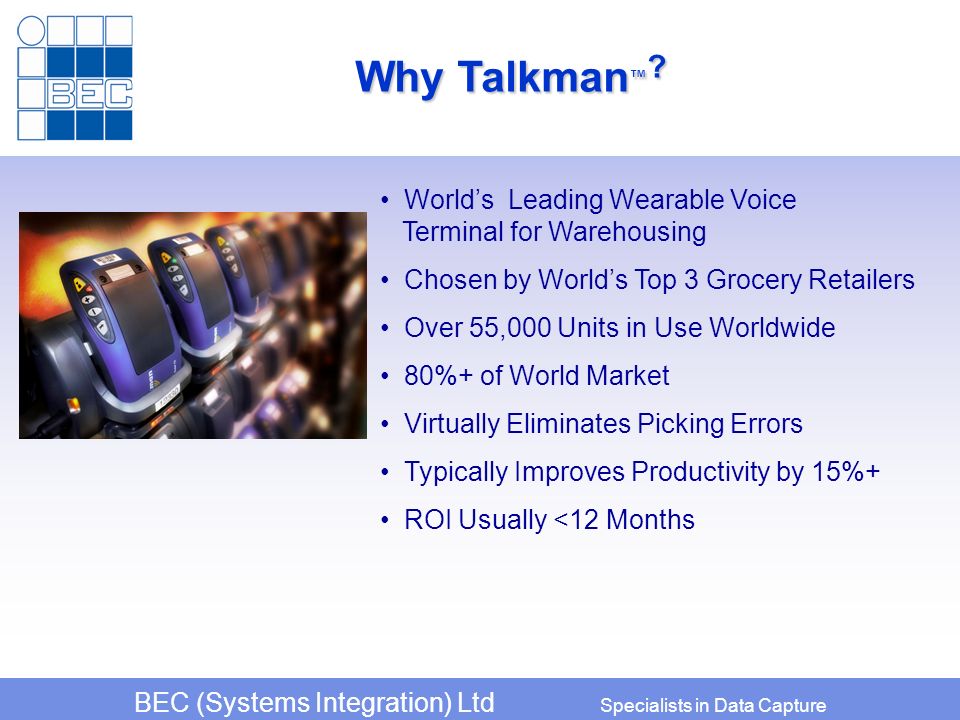 BEC

Why Talkman™?

• World's Leading Wearable Voice Terminal for Warehousing
• Chosen by World's Top 3 Grocery Retailers
• Over 55,000 Units in Use Worldwide
• 80%+ of World Market
• Virtually Eliminates Picking Errors
• Typically Improves Productivity by 15%+
• ROI Usually <12 Months

BEC (Systems Integration) Ltd Specialists in Data Capture